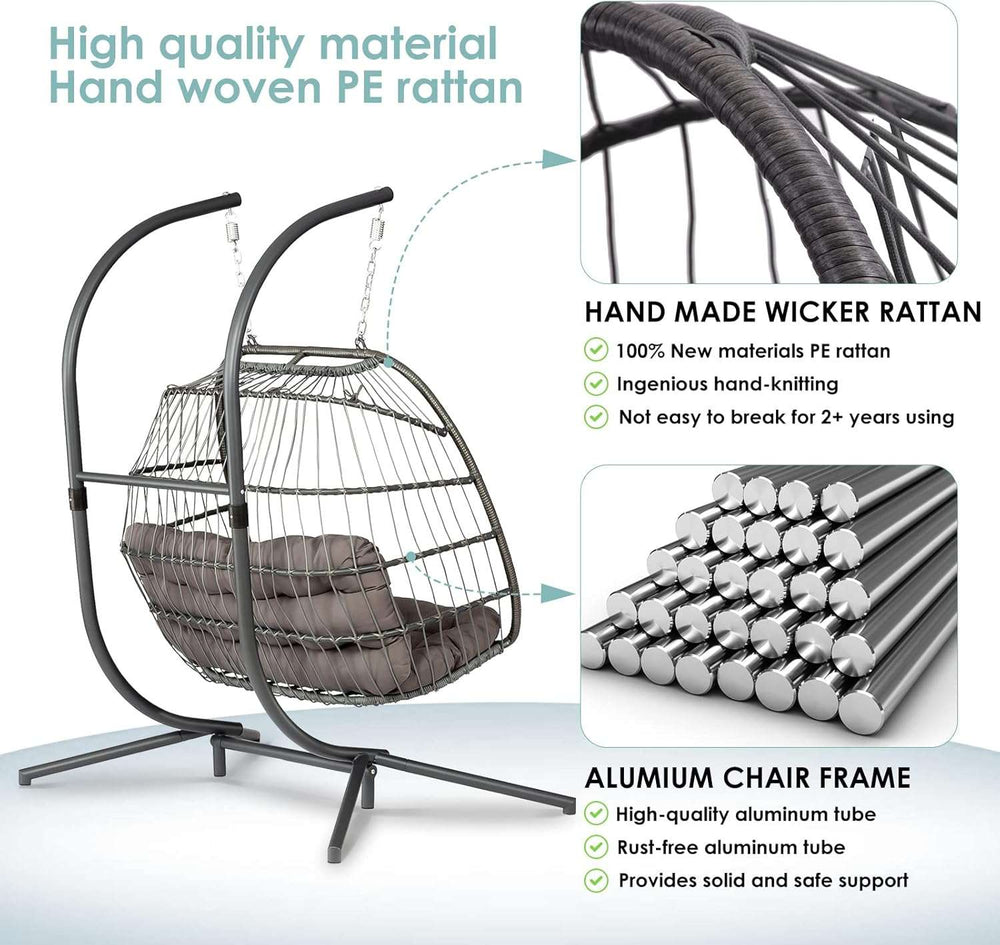 High quality material
Hand woven PE rattan

HAND MADE WICKER RATTAN

100% New materials PE rattan

Ingenious hand-knitting

Not easy to break for 2+ years using

ALUMIUM CHAIR FRAME

High-quality aluminum tube

Rust-free aluminum tube

Provides solid and safe support